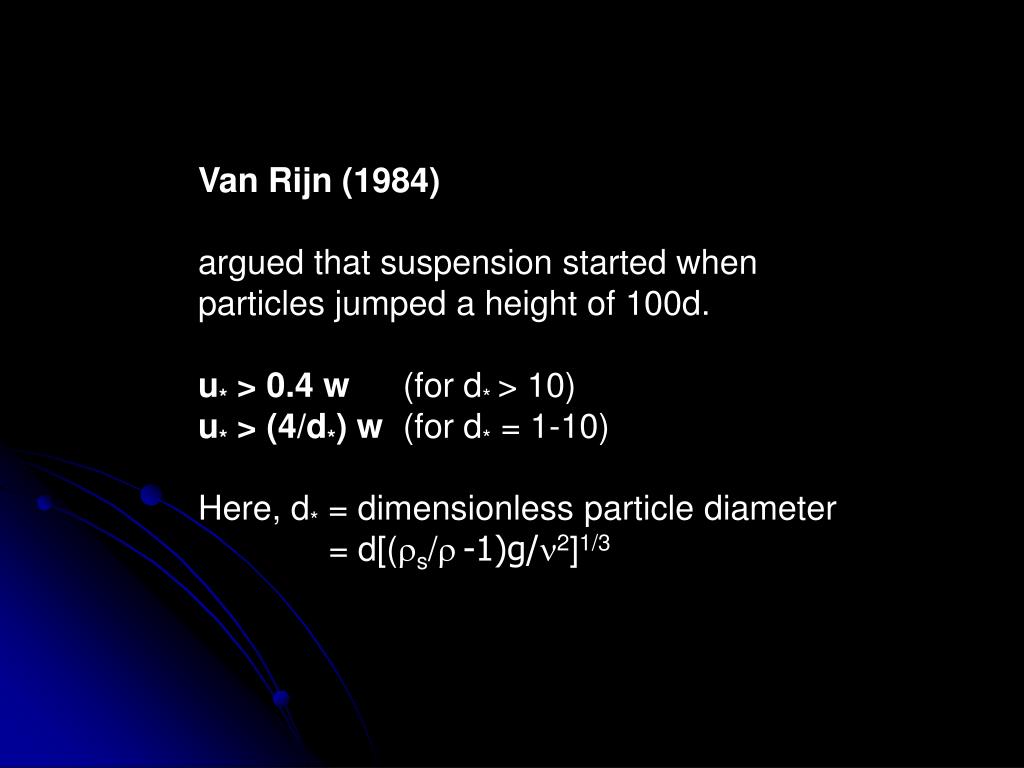 Van Rijn (1984)

argued that suspension started when particles jumped a height of 100d.

$u_* > 0.4\ w$ (for $d_* > 10$)
$u_* > (4/d_*)\ w$ (for $d_* = 1\text{-}10$)

Here, $d_*$ = dimensionless particle diameter
$= d[(\rho_s/\rho - 1)g/\nu^2]^{1/3}$